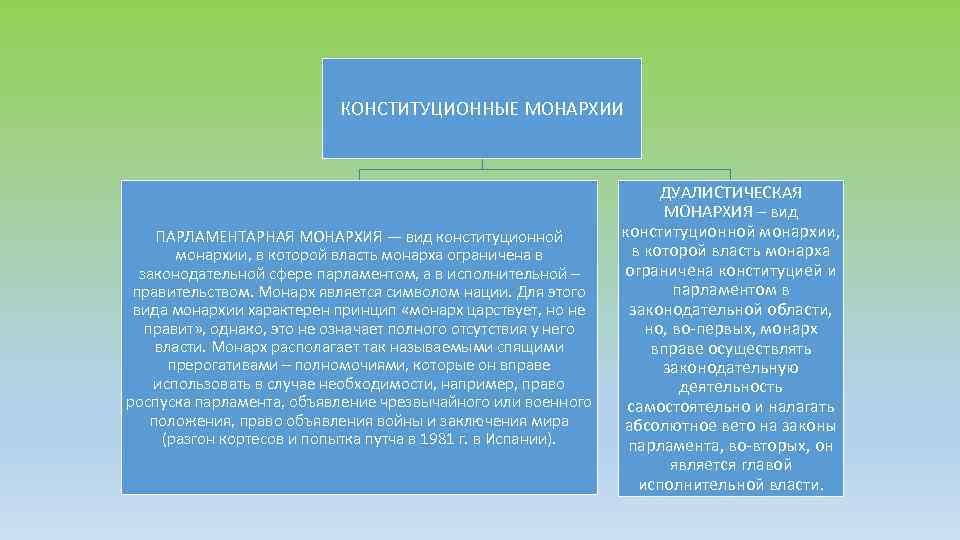 КОНСТИТУЦИОННЫЕ МОНАРХИИ

ПАРЛАМЕНТАРНАЯ МОНАРХИЯ — вид конституционной монархии, в которой власть монарха ограничена в законодательной сфере парламентом, а в исполнительной – правительством. Монарх является символом нации. Для этого вида монархии характерен принцип «монарх царствует, но не правит», однако, это не означает полного отсутствия у него власти. Монарх располагает так называемыми спящими прерогативами – полномочиями, которые он вправе использовать в случае необходимости, например, право роспуска парламента, объявление чрезвычайного или военного положения, право объявления войны и заключения мира (разгон кортесов и попытка путча в 1981 г. в Испании).

ДУАЛИСТИЧЕСКАЯ МОНАРХИЯ – вид конституционной монархии, в которой власть монарха ограничена конституцией и парламентом в законодательной области, но, во-первых, монарх вправе осуществлять законодательную деятельность самостоятельно и налагать абсолютное вето на законы парламента, во-вторых, он является главой исполнительной власти.